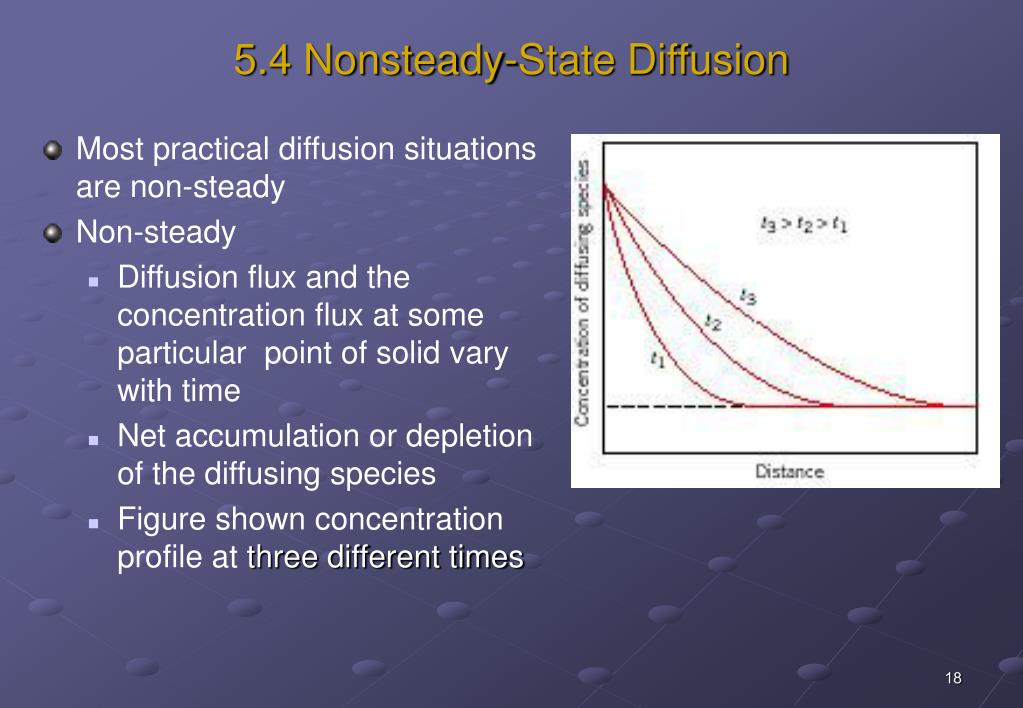 5.4 Nonsteady-State Diffusion

Most practical diffusion situations are non-steady

Non-steady

Diffusion flux and the concentration flux at some particular  point of solid vary with time

Net accumulation or depletion of the diffusing species

Figure shown concentration profile at three different times

Concentration of diffusing species

$t_3 > t_2 > t_1$

$t_3$

$t_2$

$t_1$

Distance

18